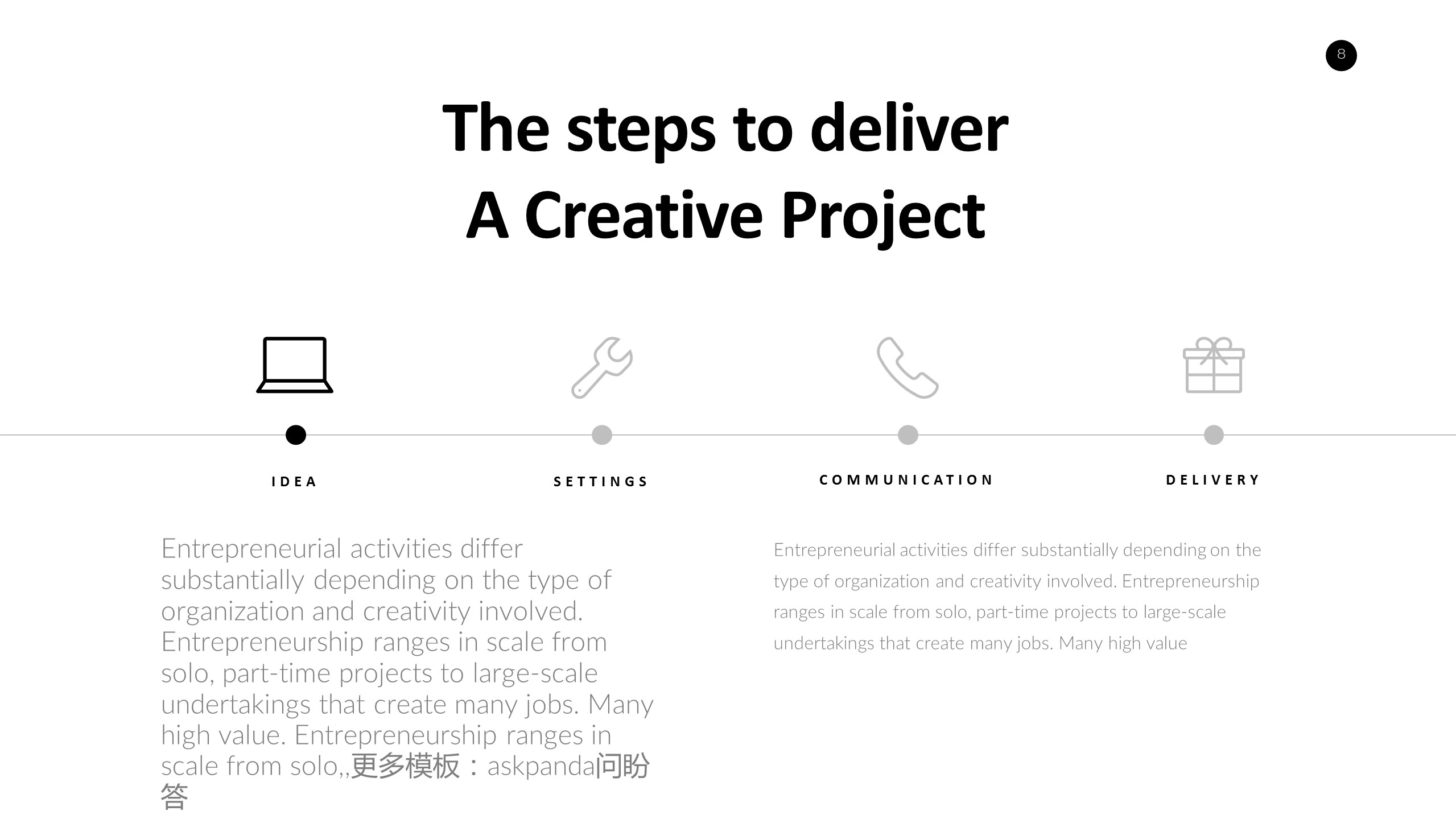 8

The steps to deliver
A Creative Project

IDEA

SETTINGS

COMMUNICATION

DELIVERY

Entrepreneurial activities differ substantially depending on the type of organization and creativity involved. Entrepreneurship ranges in scale from solo, part-time projects to large-scale undertakings that create many jobs. Many high value. Entrepreneurship ranges in scale from solo,,更多模板：askpanda问盼答

Entrepreneurial activities differ substantially depending on the type of organization and creativity involved. Entrepreneurship ranges in scale from solo, part-time projects to large-scale undertakings that create many jobs. Many high value